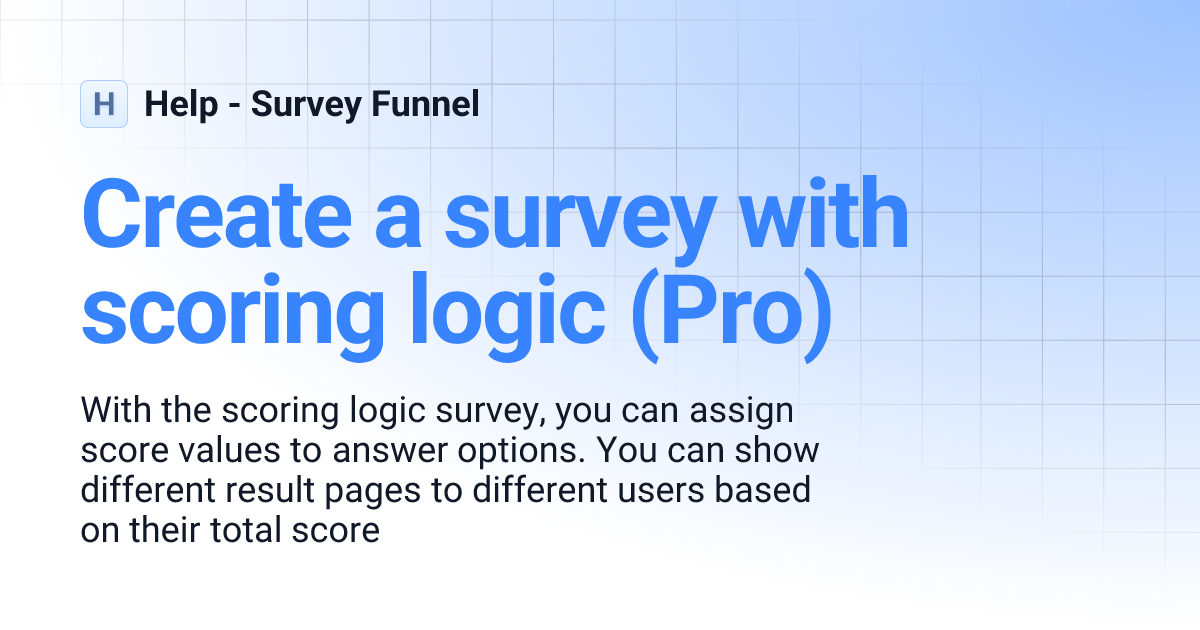 H Help - Survey Funnel

Create a survey with scoring logic (Pro)

With the scoring logic survey, you can assign score values to answer options. You can show different result pages to different users based on their total score